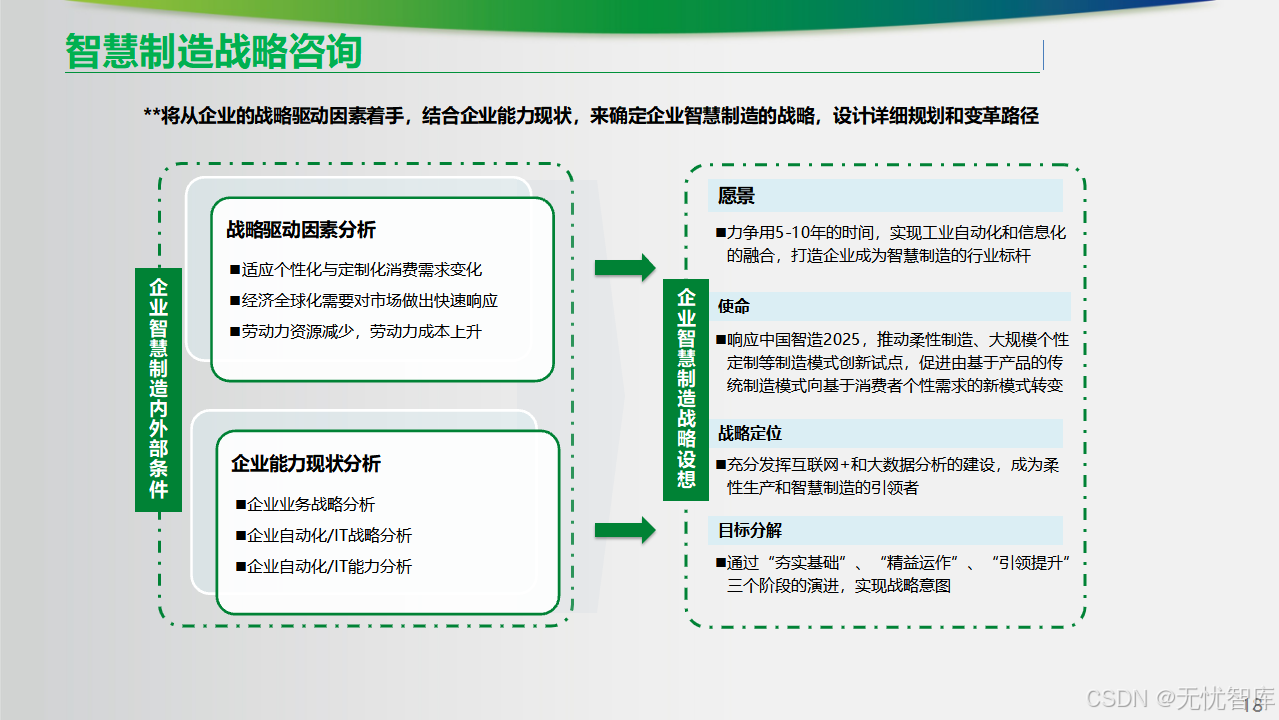 智慧制造战略咨询

**将从企业的战略驱动因素着手，结合企业能力现状，来确定企业智慧制造的战略，设计详细规划和变革路径

企业智慧制造内外部条件

战略驱动因素分析

■适应个性化与定制化消费需求变化

■经济全球化需要对市场做出快速响应

■劳动力资源减少，劳动力成本上升

企业能力现状分析

■企业业务战略分析

■企业自动化/IT战略分析

■企业自动化/IT能力分析

企业智慧制造战略设想

愿景

■力争用5-10年的时间，实现工业自动化和信息化的融合，打造企业成为智慧制造的行业标杆

使命

■响应中国智造2025，推动柔性制造、大规模个性定制等制造模式创新试点，促进由基于产品的传统制造模式向基于消费者个性需求的新模式转变

战略定位

■充分发挥互联网+和大数据分析的建设，成为柔性生产和智慧制造的引领者

目标分解

■通过“夯实基础”、“精益运作”、“引领提升”三个阶段的演进，实现战略意图

18

CSDN @无忧智库